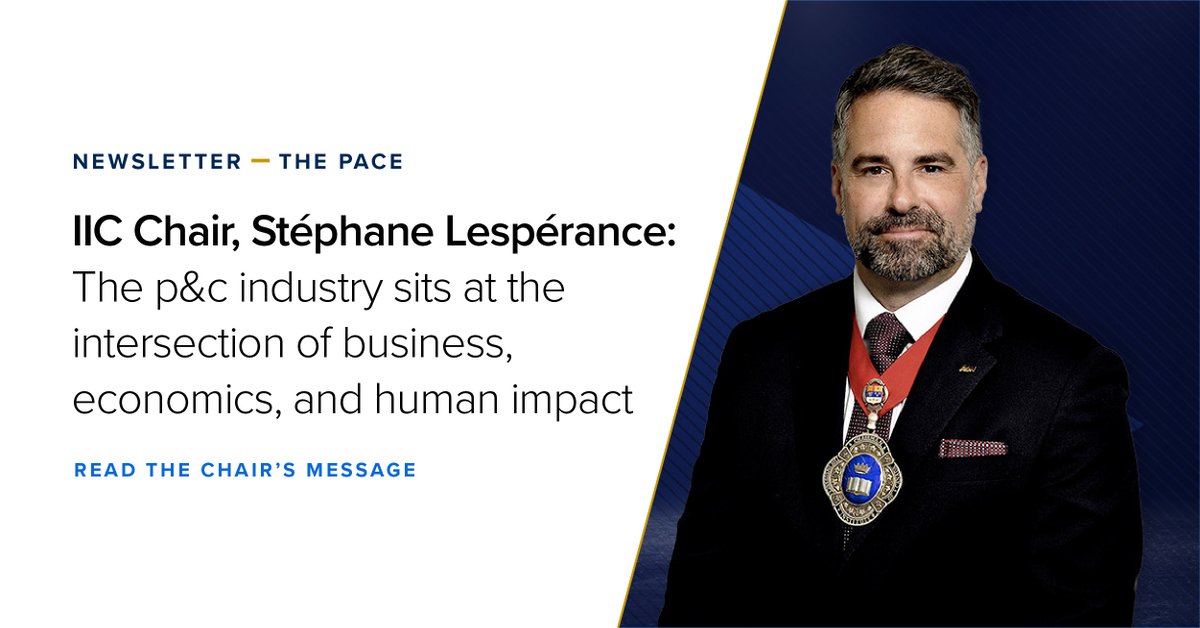 NEWSLETTER — THE PACE

IIC Chair, Stéphane Lespérance: The p&c industry sits at the intersection of business, economics, and human impact

READ THE CHAIR'S MESSAGE